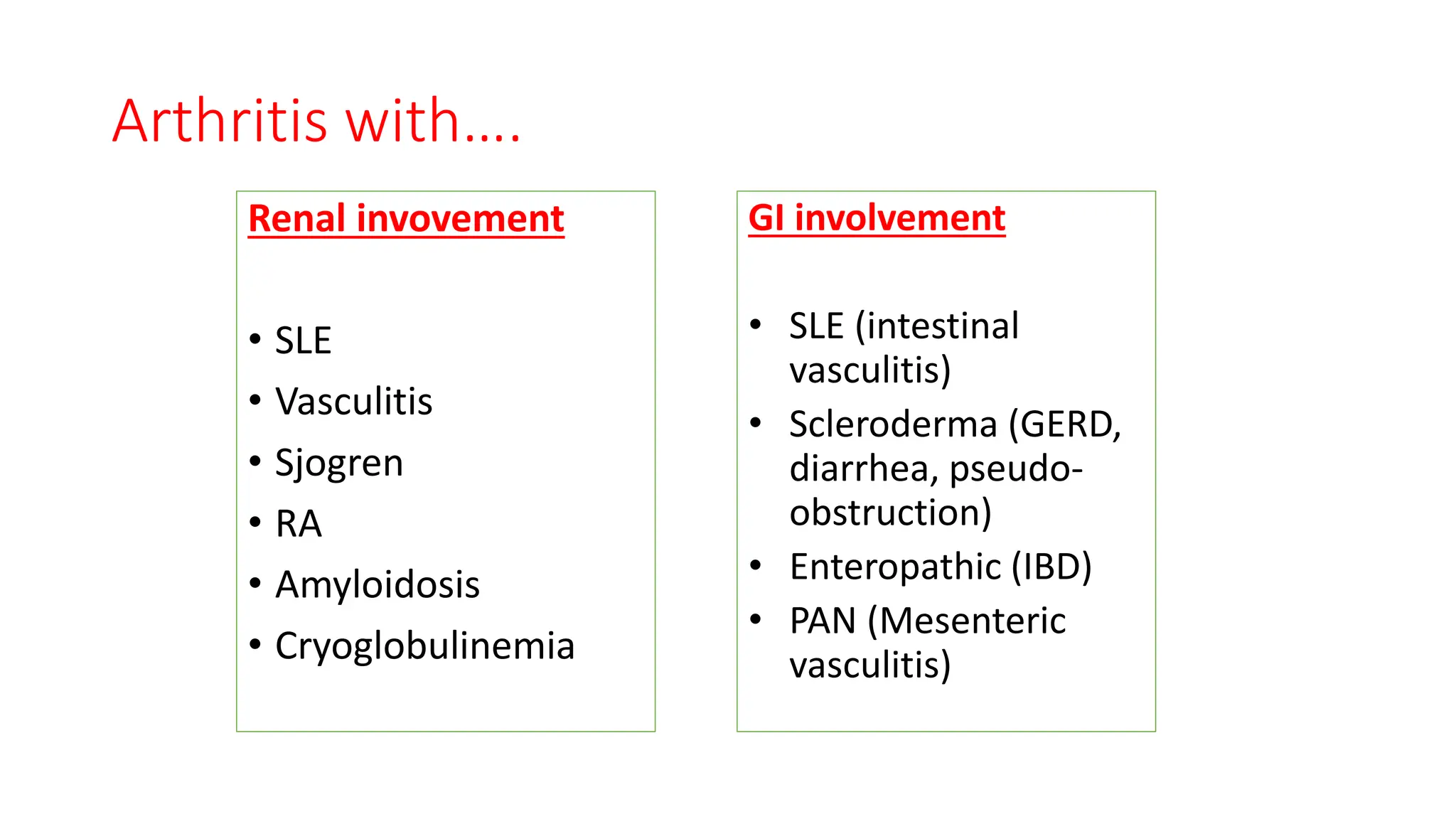 Arthritis with….

Renal invovement

• SLE
• Vasculitis
• Sjogren
• RA
• Amyloidosis
• Cryoglobulinemia

GI involvement

• SLE (intestinal vasculitis)
• Scleroderma (GERD, diarrhea, pseudo-obstruction)
• Enteropathic (IBD)
• PAN (Mesenteric vasculitis)